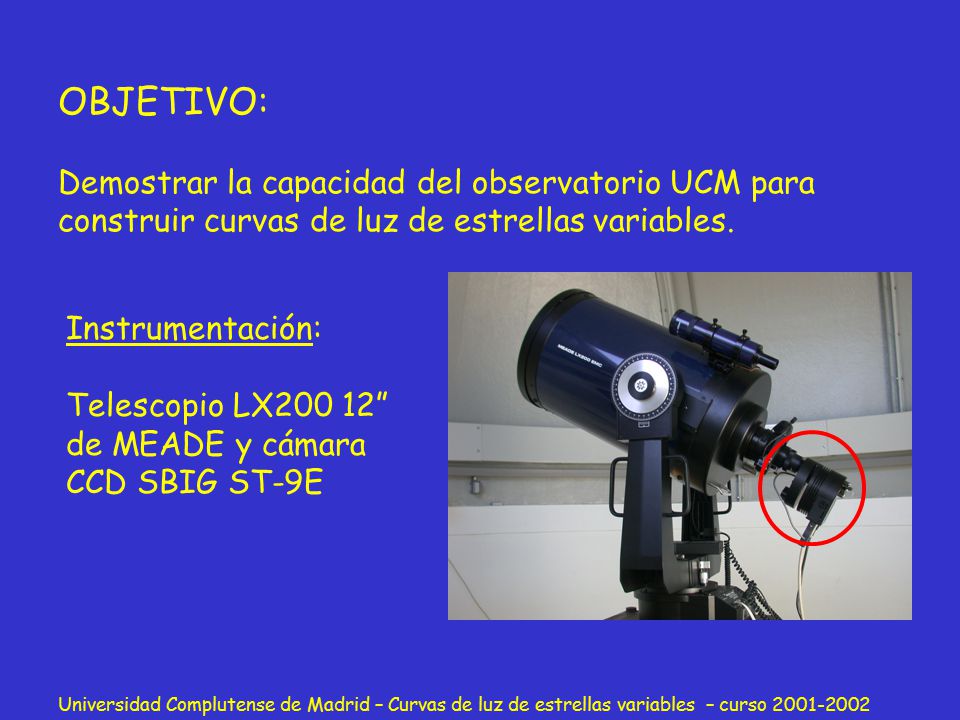 OBJETIVO:

Demostrar la capacidad del observatorio UCM para construir curvas de luz de estrellas variables.

Instrumentación:

Telescopio LX200 12” de MEADE y cámara CCD SBIG ST-9E

MEADE LX200 EMC

Universidad Complutense de Madrid – Curvas de luz de estrellas variables – curso 2001-2002